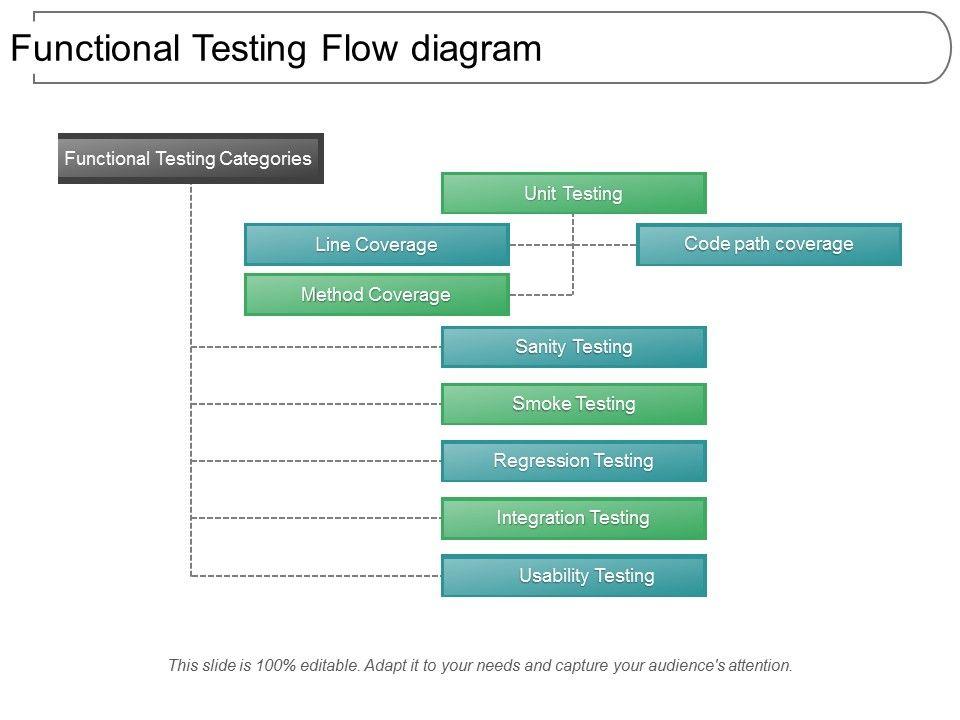 Functional Testing Flow diagram

Functional Testing Categories

Unit Testing

Line Coverage

Code path coverage

Method Coverage

Sanity Testing

Smoke Testing

Regression Testing

Integration Testing

Usability Testing

This slide is 100% editable. Adapt it to your needs and capture your audience's attention.